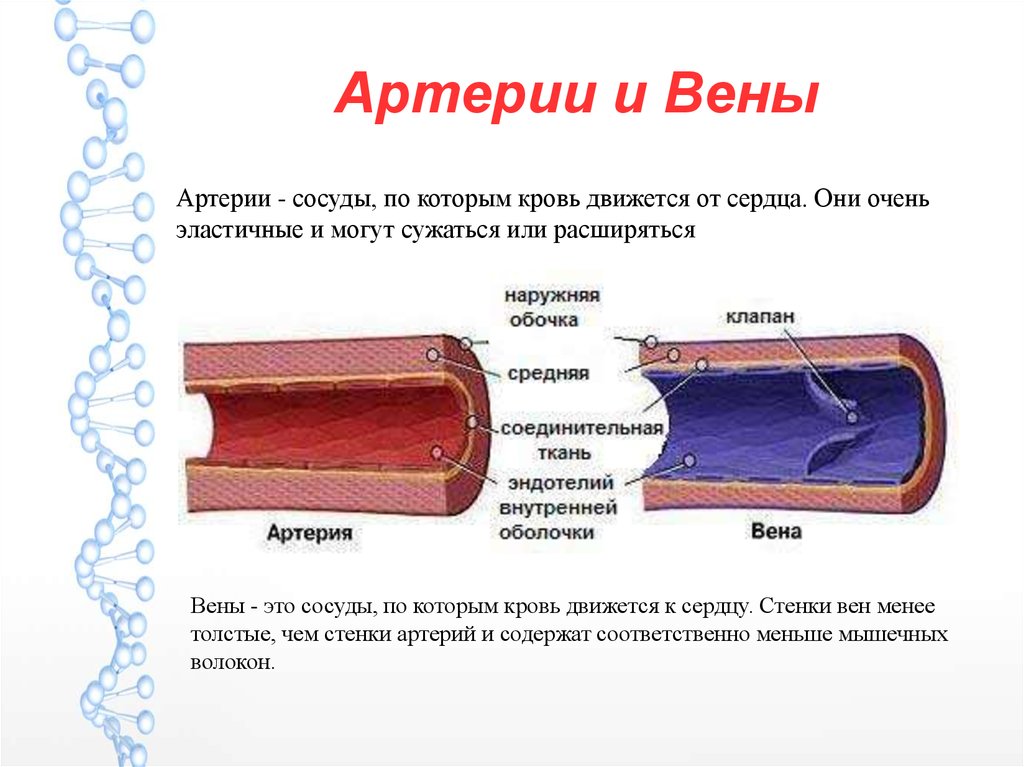 Артерии и Вены

Артерии - сосуды, по которым кровь движется от сердца. Они очень эластичные и могут сужаться или расширяться

наружняя обочка

средняя

соединительная ткань

эндотелий внутренней оболочки

клапан

Артерия

Вена

Вены - это сосуды, по которым кровь движется к сердцу. Стенки вен менее толстые, чем стенки артерий и содержат соответственно меньше мышечных волокон.